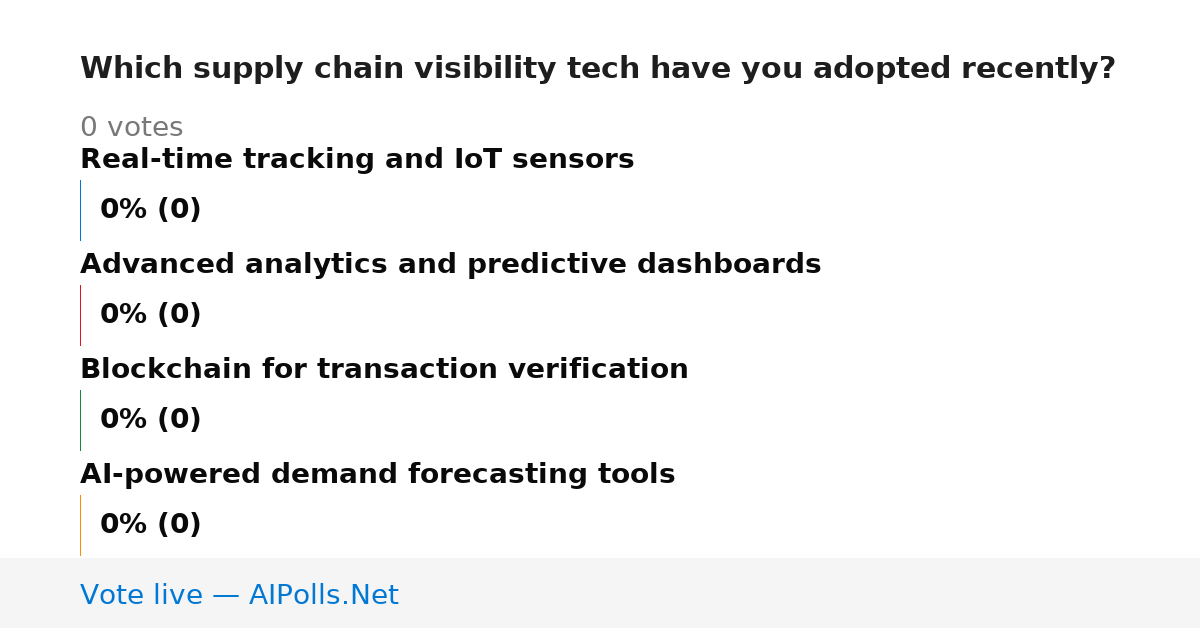 Which supply chain visibility tech have you adopted recently?

0 votes

Real-time tracking and IoT sensors

0% (0)

Advanced analytics and predictive dashboards

0% (0)

Blockchain for transaction verification

0% (0)

AI-powered demand forecasting tools

0% (0)

Vote live — AIPolls.Net